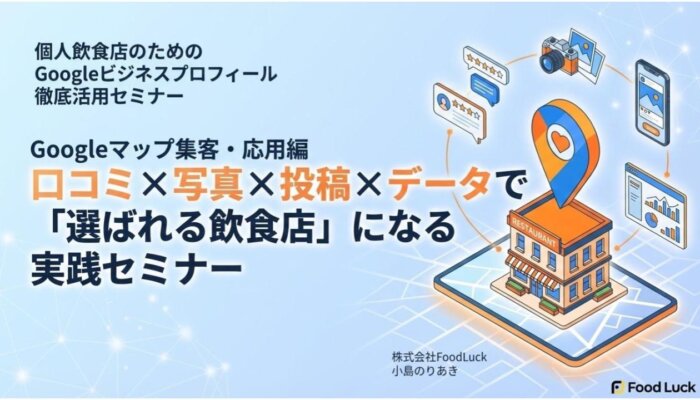 個人飲食店のための
Googleビジネスプロフィール
徹底活用セミナー

Googleマップ集客・応用編
口コミ×写真×投稿×データで
「選ばれる飲食店」になる
実践セミナー

RESTAURANT

株式会社FoodLuck
小島のりあき

Food Luck